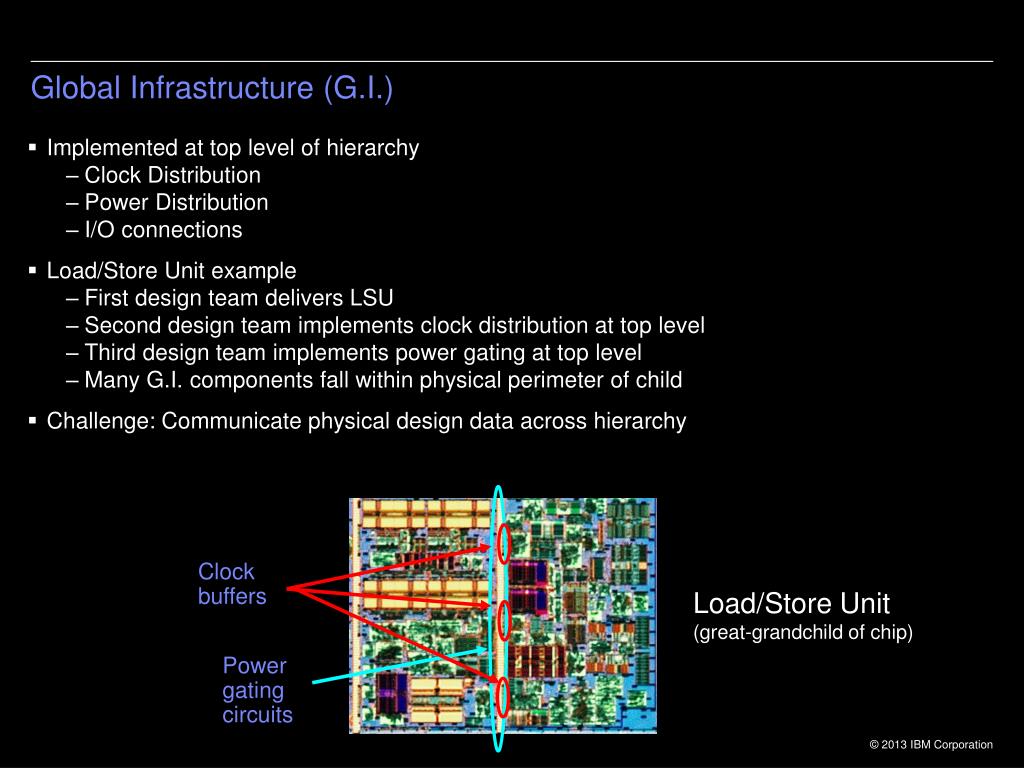 Global Infrastructure (G.I.)

▪ Implemented at top level of hierarchy
– Clock Distribution
– Power Distribution
– I/O connections

▪ Load/Store Unit example
– First design team delivers LSU
– Second design team implements clock distribution at top level
– Third design team implements power gating at top level
– Many G.I. components fall within physical perimeter of child

▪ Challenge: Communicate physical design data across hierarchy

Clock buffers

Power gating circuits

Load/Store Unit
(great-grandchild of chip)

© 2013 IBM Corporation